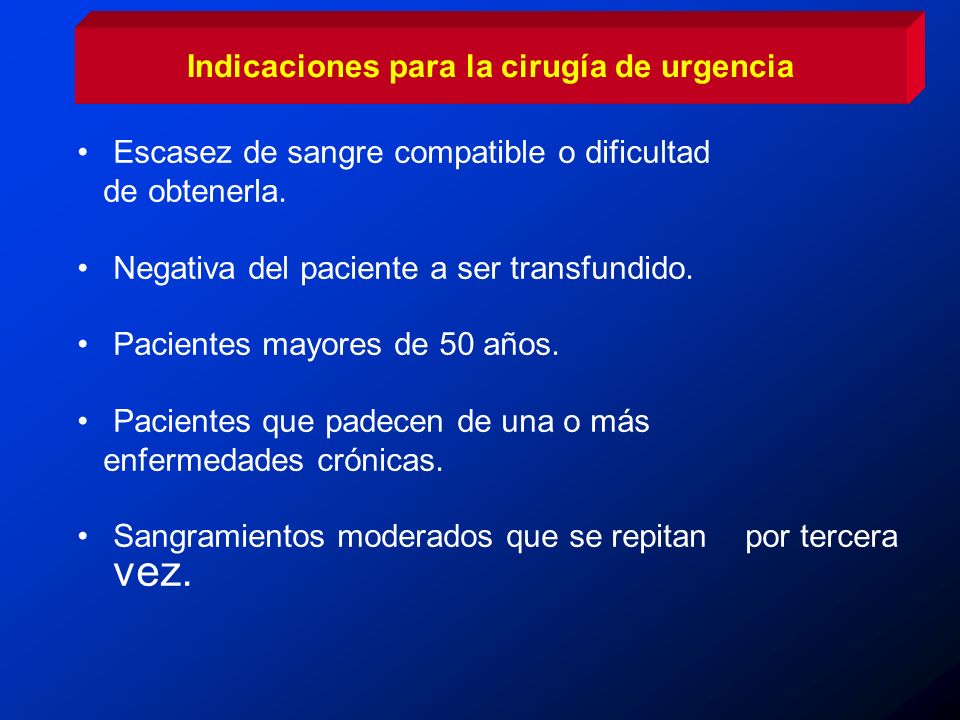 Indicaciones para la cirugía de urgencia

• Escasez de sangre compatible o dificultad de obtenerla.

• Negativa del paciente a ser transfundido.

• Pacientes mayores de 50 años.

• Pacientes que padecen de una o más enfermedades crónicas.

• Sangramientos moderados que se repitan por tercera vez.